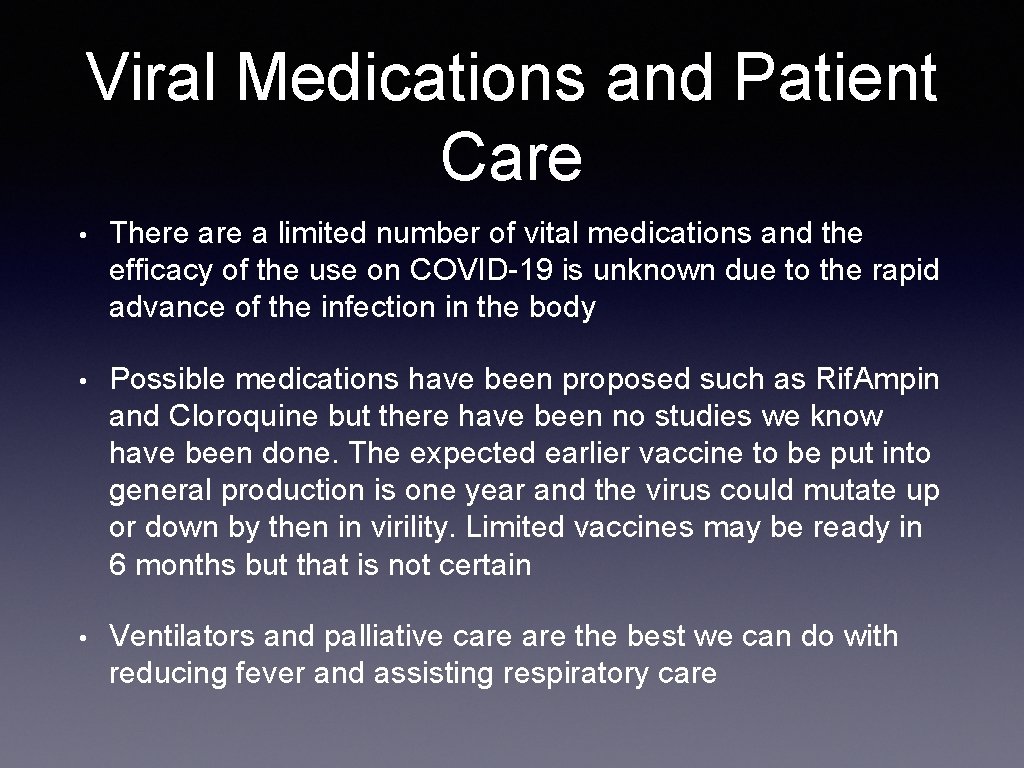 Viral Medications and Patient Care

• There are a limited number of vital medications and the efficacy of the use on COVID-19 is unknown due to the rapid advance of the infection in the body

• Possible medications have been proposed such as Rif.Ampin and Cloroquine but there have been no studies we know have been done. The expected earlier vaccine to be put into general production is one year and the virus could mutate up or down by then in virility. Limited vaccines may be ready in 6 months but that is not certain

• Ventilators and palliative care are the best we can do with reducing fever and assisting respiratory care